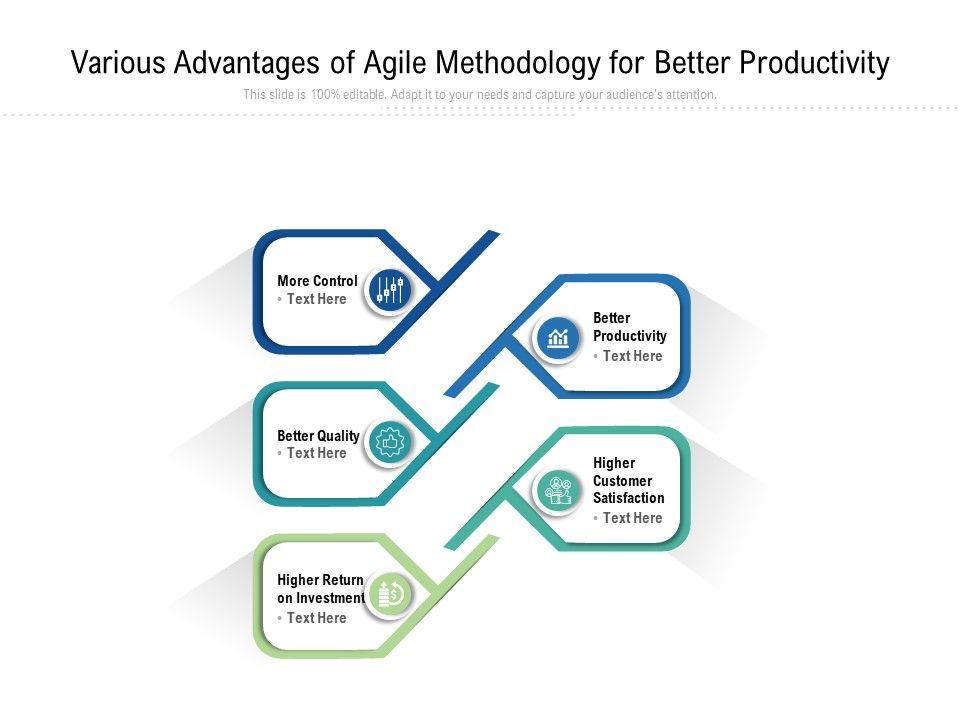 Various Advantages of Agile Methodology for Better Productivity

This slide is 100% editable. Adapt it to your needs and capture your audience's attention.

More Control
• Text Here

Better Productivity
• Text Here

Better Quality
• Text Here

Higher Customer Satisfaction
• Text Here

Higher Return on Investment
• Text Here